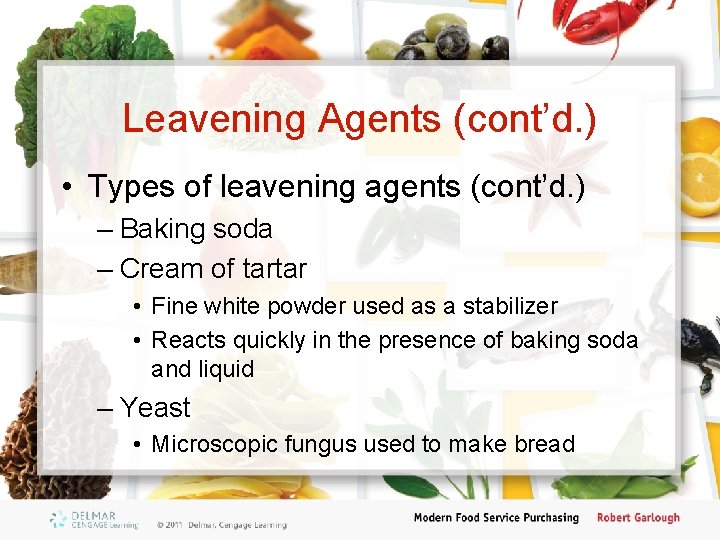 Leavening Agents (cont'd.)

• Types of leavening agents (cont'd.)
– Baking soda
– Cream of tartar
• Fine white powder used as a stabilizer
• Reacts quickly in the presence of baking soda and liquid
– Yeast
• Microscopic fungus used to make bread

DELMAR CENGAGE Learning

© 2011 Delmar, Cengage Learning

Modern Food Service Purchasing

Robert Garlough